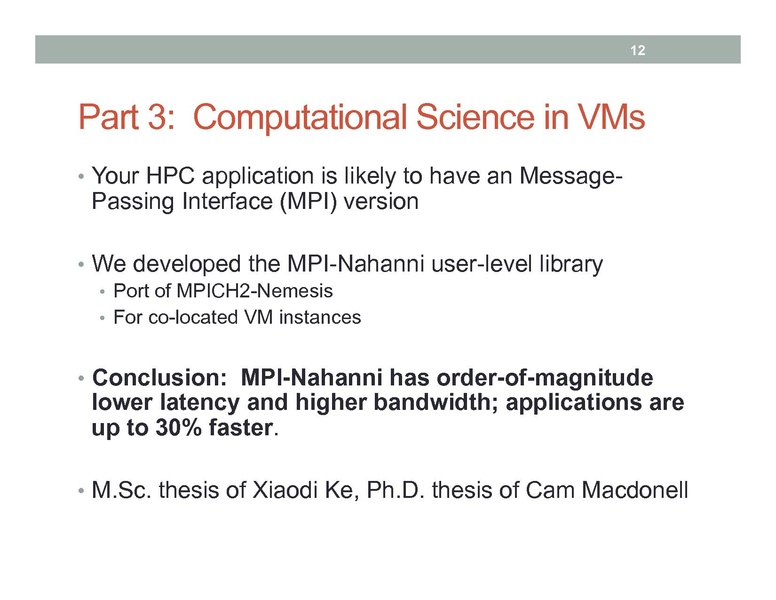 12

Part 3: Computational Science in VMs

• Your HPC application is likely to have an Message-Passing Interface (MPI) version

• We developed the MPI-Nahanni user-level library
  • Port of MPICH2-Nemesis
  • For co-located VM instances

• Conclusion: MPI-Nahanni has order-of-magnitude lower latency and higher bandwidth; applications are up to 30% faster.

• M.Sc. thesis of Xiaodi Ke, Ph.D. thesis of Cam Macdonell